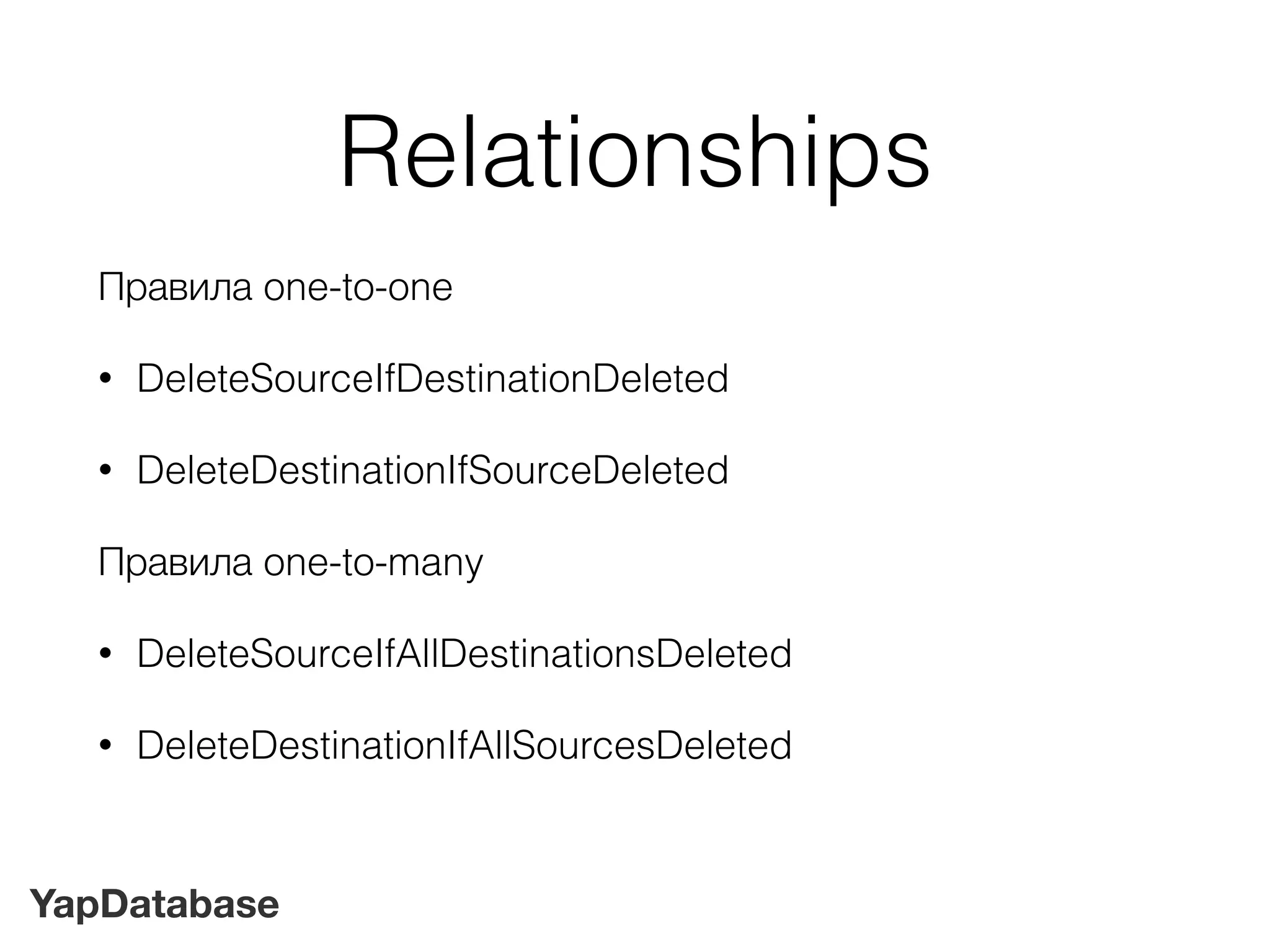 Relationships

Правила one-to-one

• DeleteSourceIfDestinationDeleted

• DeleteDestinationIfSourceDeleted

Правила one-to-many

• DeleteSourceIfAllDestinationsDeleted

• DeleteDestinationIfAllSourcesDeleted

YapDatabase